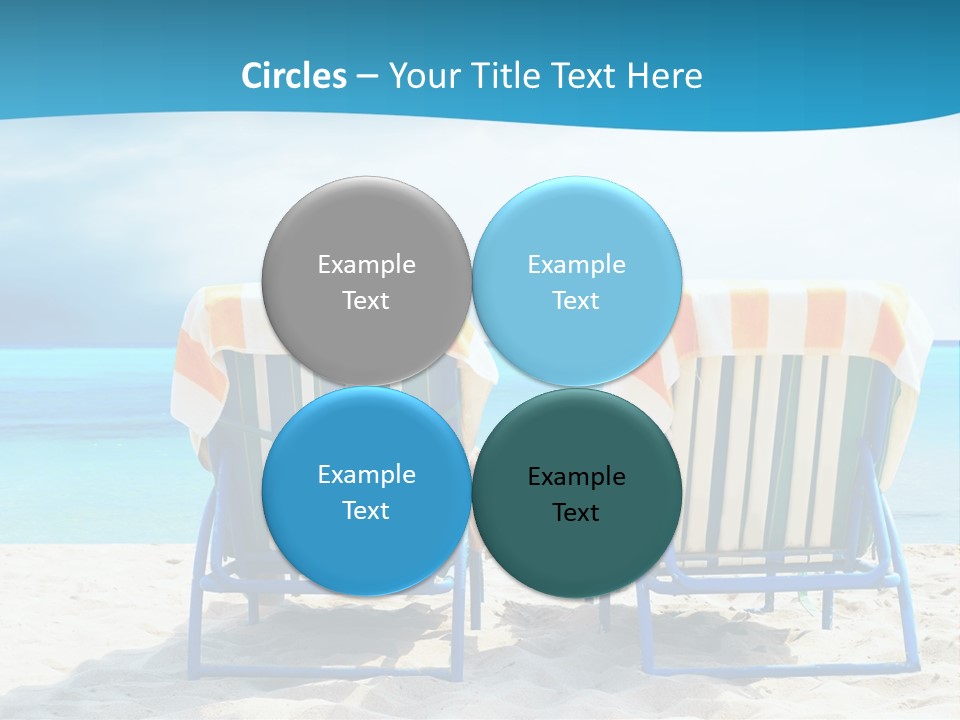 Circles – Your Title Text Here

Example Text

Example Text

Example Text

Example Text